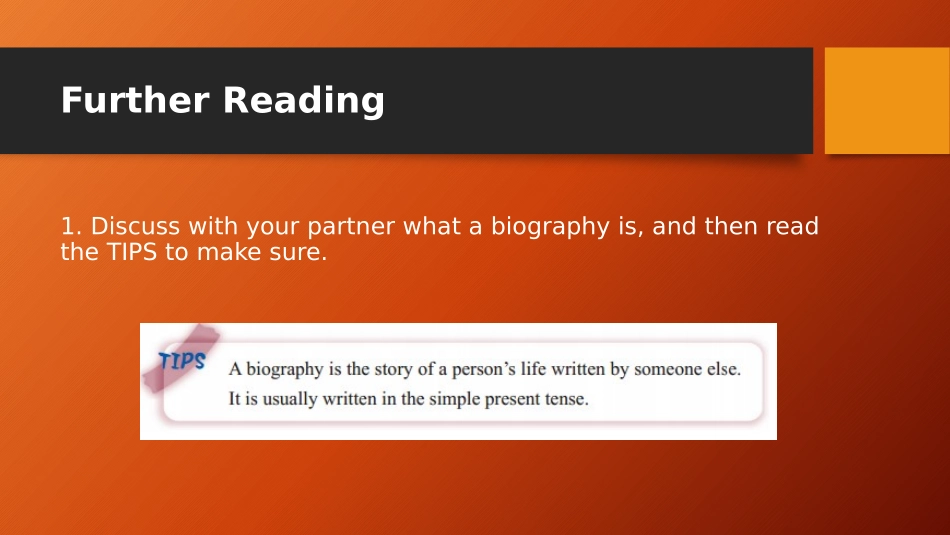 Further Reading

1. Discuss with your partner what a biography is, and then read the TIPS to make sure.

TIPS

A biography is the story of a person's life written by someone else. It is usually written in the simple present tense.